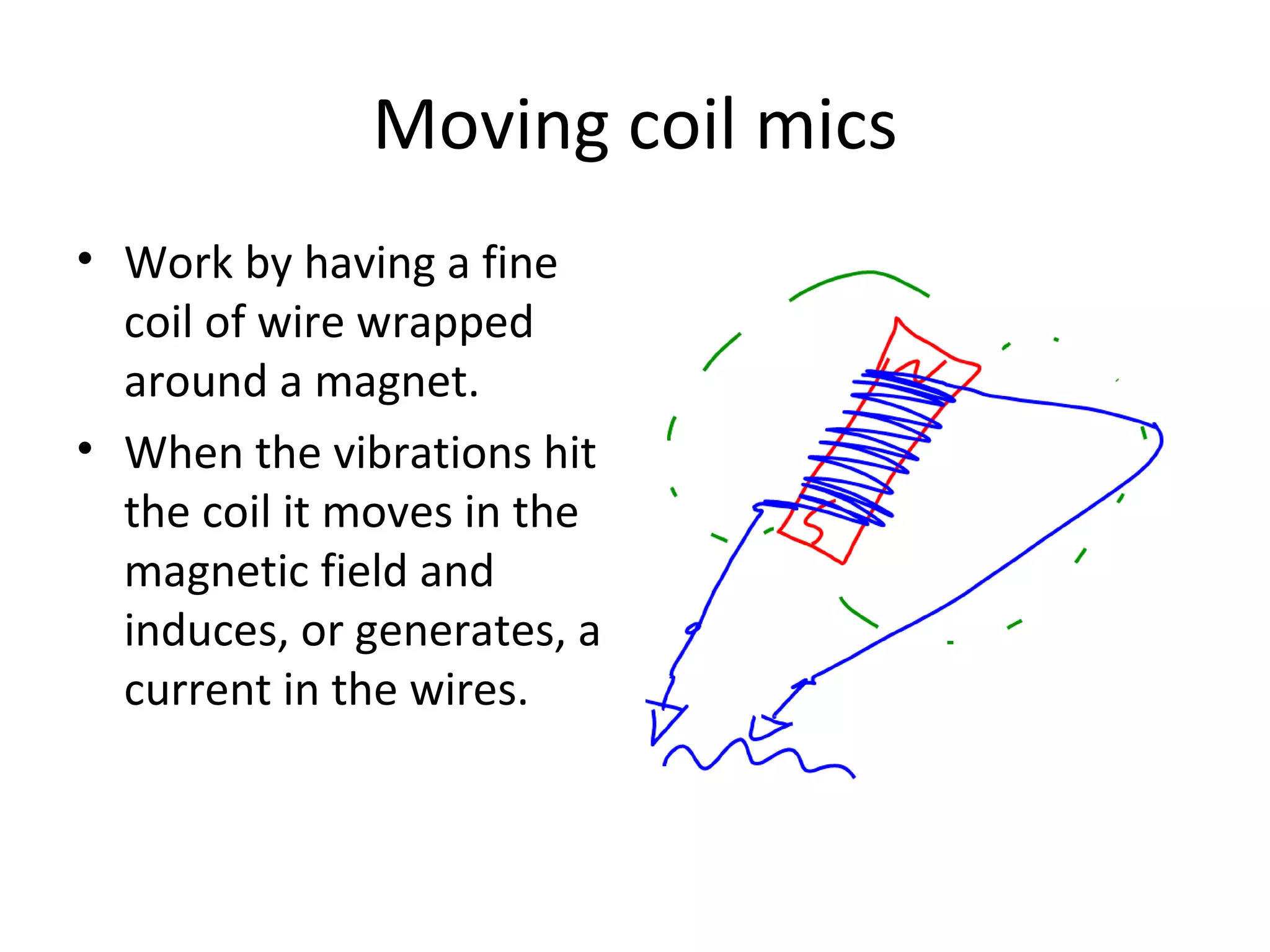 Moving coil mics

• Work by having a fine coil of wire wrapped around a magnet.

• When the vibrations hit the coil it moves in the magnetic field and induces, or generates, a current in the wires.

N

S